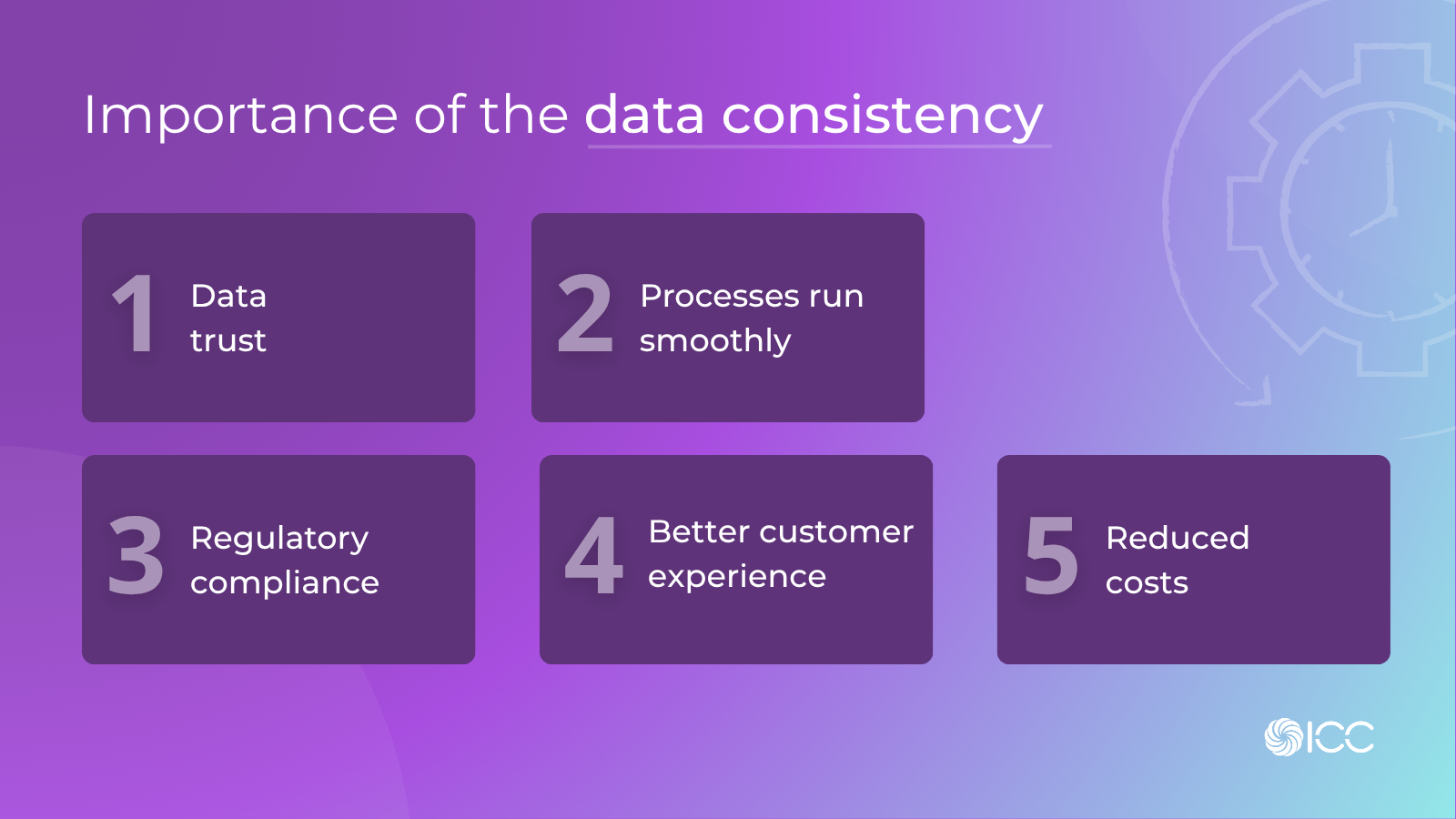 Importance of the data consistency

1 Data trust

2 Processes run smoothly

3 Regulatory compliance

4 Better customer experience

5 Reduced costs

ICC